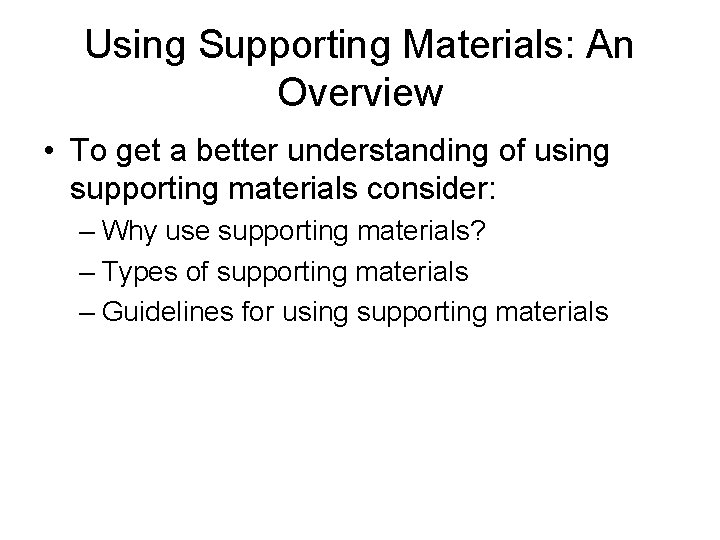 Using Supporting Materials: An Overview

• To get a better understanding of using supporting materials consider:
– Why use supporting materials?
– Types of supporting materials
– Guidelines for using supporting materials